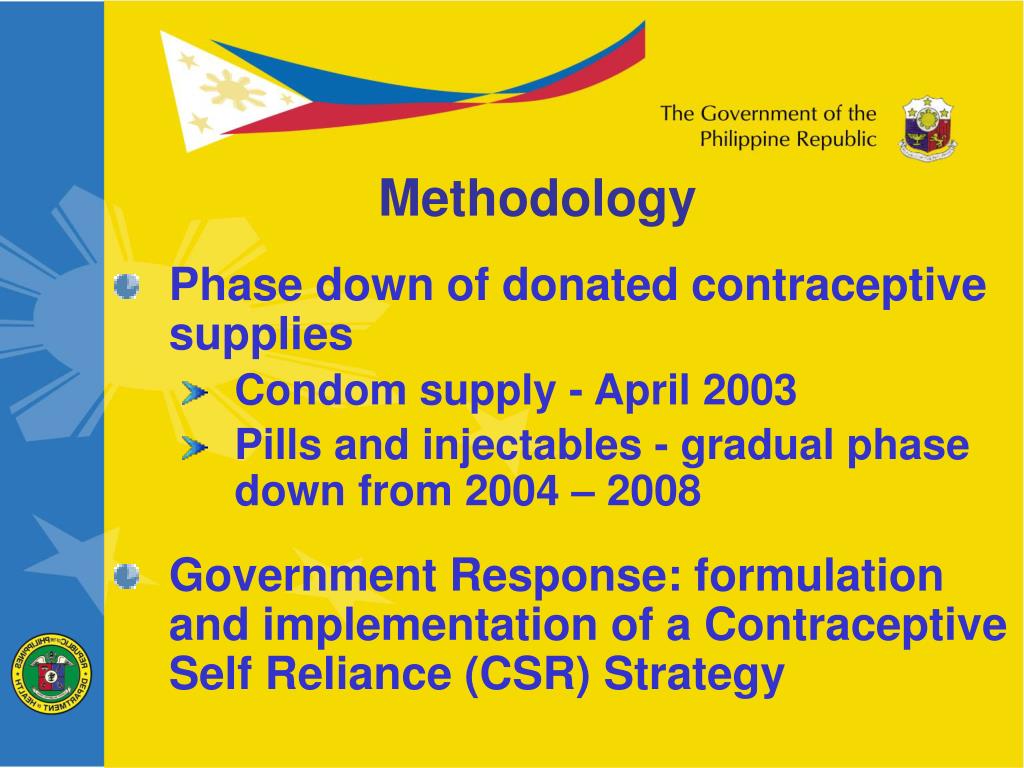 The Government of the Philippine Republic

Methodology

Phase down of donated contraceptive supplies

Condom supply - April 2003

Pills and injectables - gradual phase down from 2004 – 2008

Government Response: formulation and implementation of a Contraceptive Self Reliance (CSR) Strategy

REPUBLIC OF THE PHILIPPINES DEPARTMENT OF HEALTH